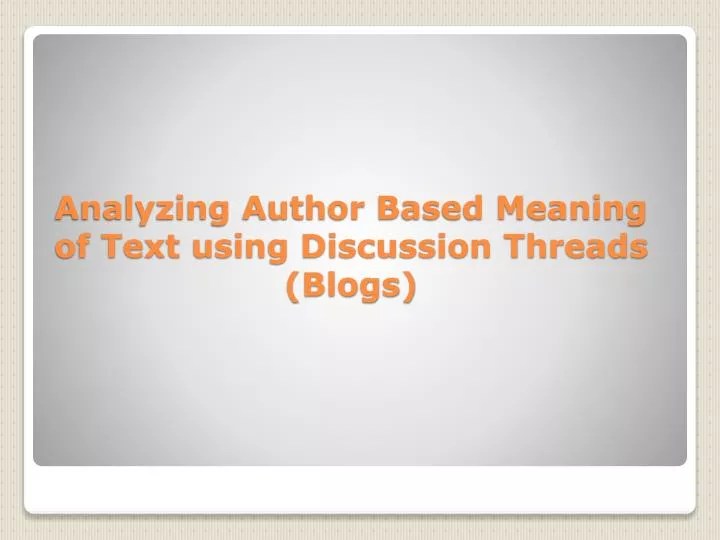 Analyzing Author Based Meaning of Text using Discussion Threads (Blogs)